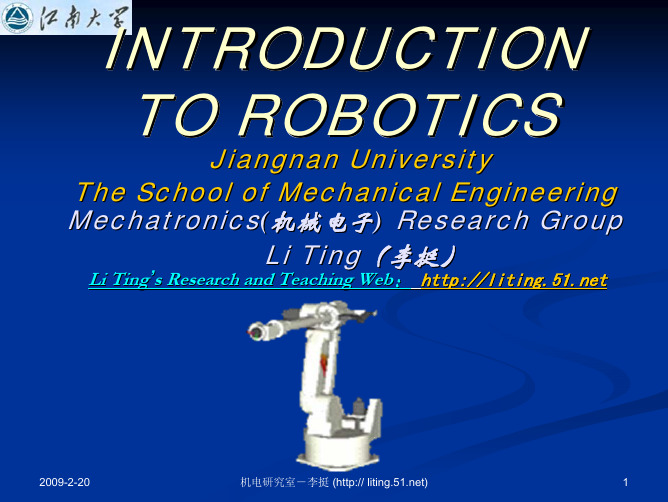 江南大学

INTRODUCTION TO ROBOTICS

Jiangnan University
The School of Mechanical Engineering
Mechatronics(机械电子) Research Group
Li Ting（李挺）
Li Ting's Research and Teaching Web： http://liting.51.net

2009-2-20 机电研究室－李挺 (http:// liting.51.net) 1